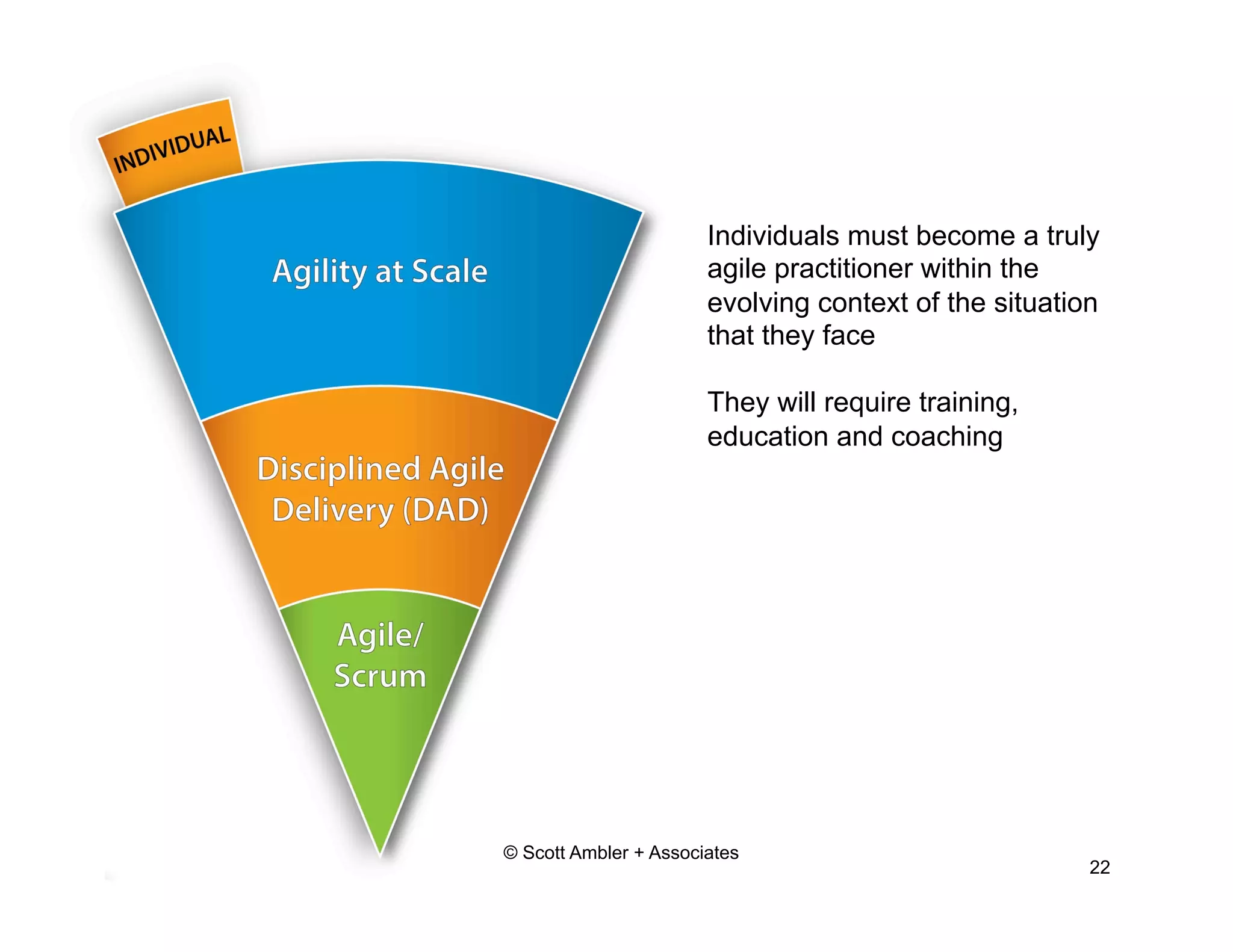 INDIVIDUAL

Agility at Scale

Disciplined Agile Delivery (DAD)

Agile/ Scrum

Individuals must become a truly agile practitioner within the evolving context of the situation that they face

They will require training, education and coaching

© Scott Ambler + Associates

22